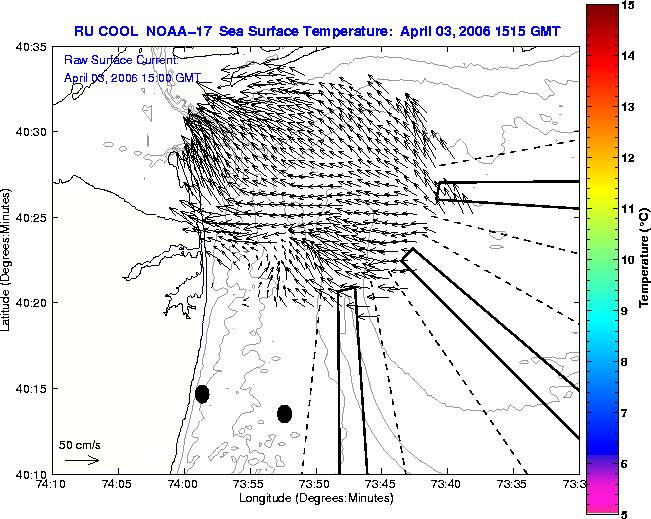 RU COOL NOAA-17 Sea Surface Temperature: April 03, 2006 1515 GMT

Raw Surface Current:
April 03, 2006 15:00 GMT

40:35
40:30
40:25
40:20
40:15
40:10

Latitude (Degrees:Minutes)

50 cm/s

74:10 74:05 74:00 73:55 73:50 73:45 73:40 73:35 73:3

Longitude (Degrees:Minutes)

15
14
13
12
11
10
9
8
7
6
5

Temperature (°C)